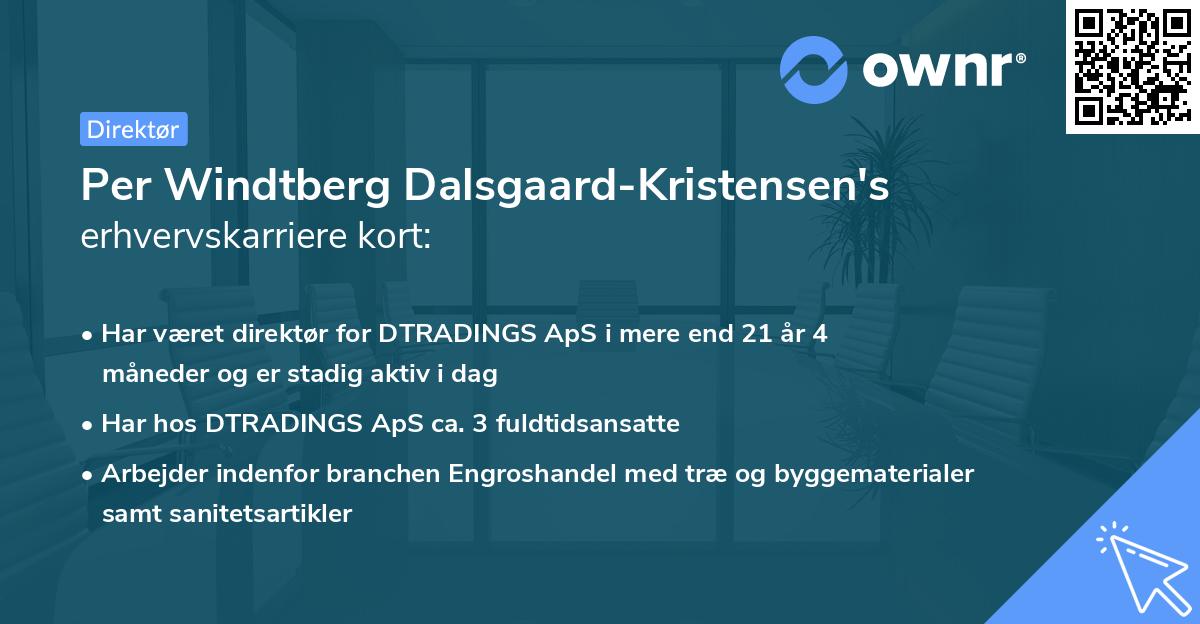 ownr®

Direktør

Per Windtberg Dalsgaard-Kristensen's
erhvervskarriere kort:

• Har været direktør for DTRADINGS ApS i mere end 21 år 4 måneder og er stadig aktiv i dag

• Har hos DTRADINGS ApS ca. 3 fuldtidsansatte

• Arbejder indenfor branchen Engroshandel med træ og byggematerialer samt sanitetsartikler